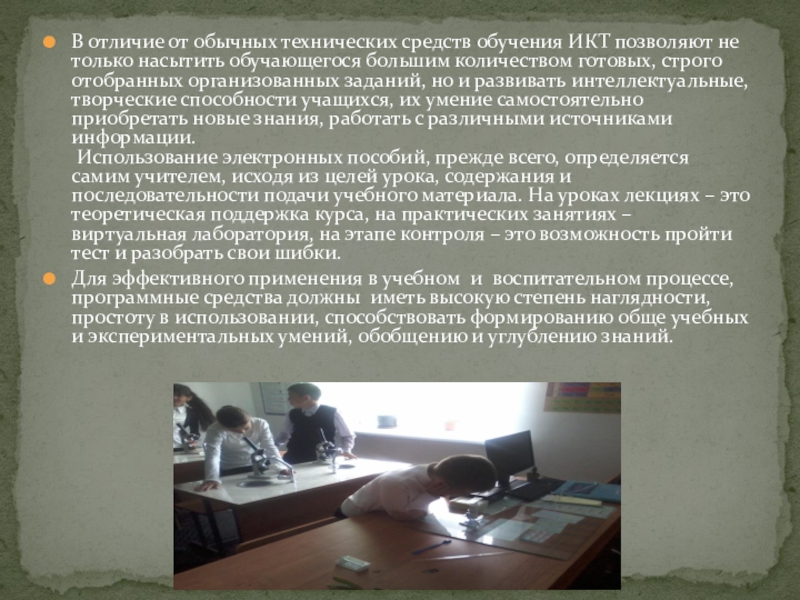 В отличие от обычных технических средств обучения ИКТ позволяют не только насытить обучающегося большим количеством готовых, строго отобранных организованных заданий, но и развивать интеллектуальные, творческие способности учащихся, их умение самостоятельно приобретать новые знания, работать с различными источниками информации.
Использование электронных пособий, прежде всего, определяется самим учителем, исходя из целей урока, содержания и последовательности подачи учебного материала. На уроках лекциях – это теоретическая поддержка курса, на практических занятиях – виртуальная лаборатория, на этапе контроля – это возможность пройти тест и разобрать свои шибки.

Для эффективного применения в учебном и воспитательном процессе, программные средства должны иметь высокую степень наглядности, простоту в использовании, способствовать формированию обще учебных и экспериментальных умений, обобщению и углублению знаний.